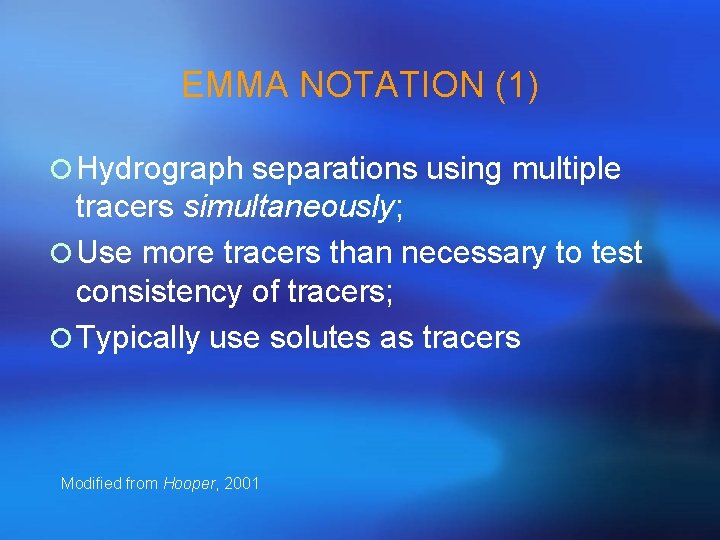 EMMA NOTATION (1)

Hydrograph separations using multiple tracers simultaneously;

Use more tracers than necessary to test consistency of tracers;

Typically use solutes as tracers

Modified from Hooper, 2001